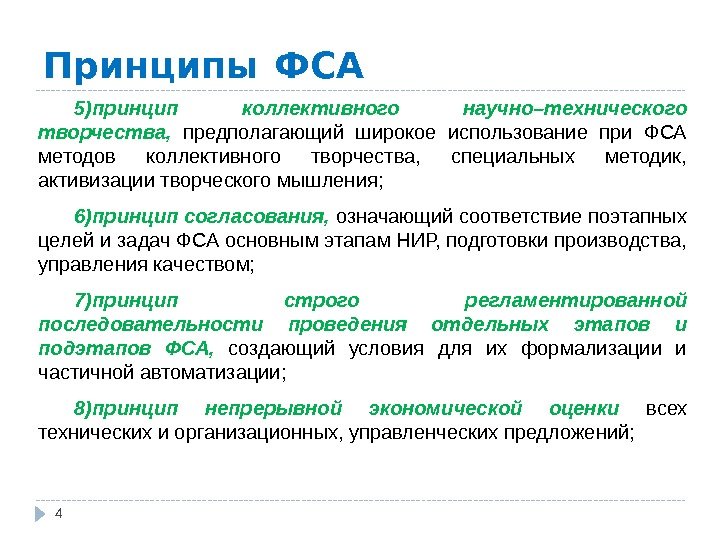 Принципы ФСА

5)принцип коллективного научно–технического творчества, предполагающий широкое использование при ФСА методов коллективного творчества, специальных методик, активизации творческого мышления;

6)принцип согласования, означающий соответствие поэтапных целей и задач ФСА основным этапам НИР, подготовки производства, управления качеством;

7)принцип строго регламентированной последовательности проведения отдельных этапов и подэтапов ФСА, создающий условия для их формализации и частичной автоматизации;

8)принцип непрерывной экономической оценки всех технических и организационных, управленческих предложений;

4